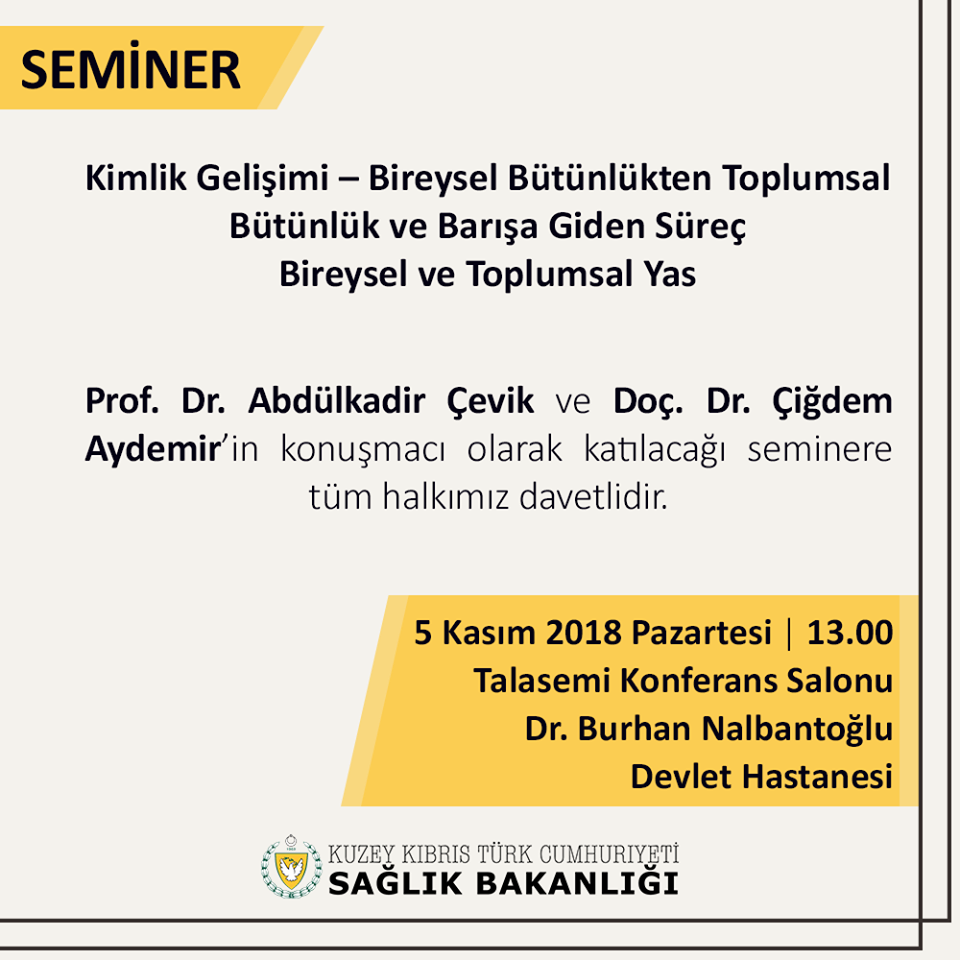 SEMİNER

Kimlik Gelişimi – Bireysel Bütünlükten Toplumsal Bütünlük ve Barışa Giden Süreç
Bireysel ve Toplumsal Yas

Prof. Dr. Abdülkadir Çevik ve Doç. Dr. Çiğdem Aydemir'in konuşmacı olarak katılacağı seminere tüm halkımız davetlidir.

5 Kasım 2018 Pazartesi | 13.00
Talasemi Konferans Salonu
Dr. Burhan Nalbantoğlu
Devlet Hastanesi

KUZEY KIBRIS TÜRK CUMHURİYETİ
SAĞLIK BAKANLIĞI